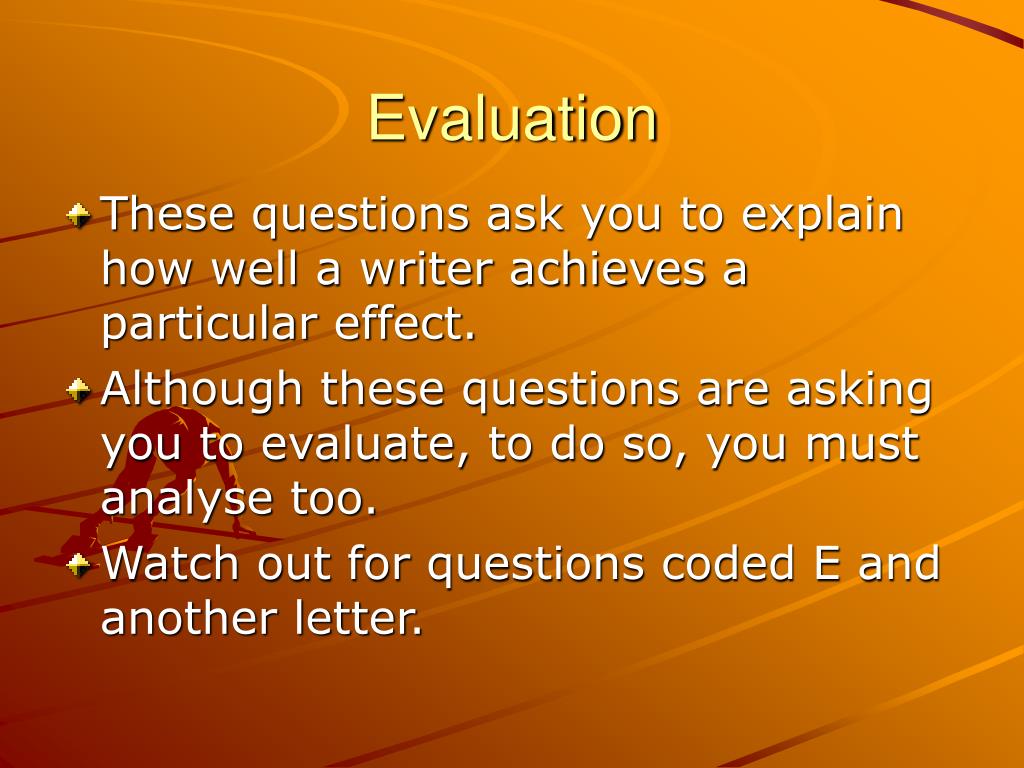 Evaluation

These questions ask you to explain how well a writer achieves a particular effect.

Although these questions are asking you to evaluate, to do so, you must analyse too.

Watch out for questions coded E and another letter.